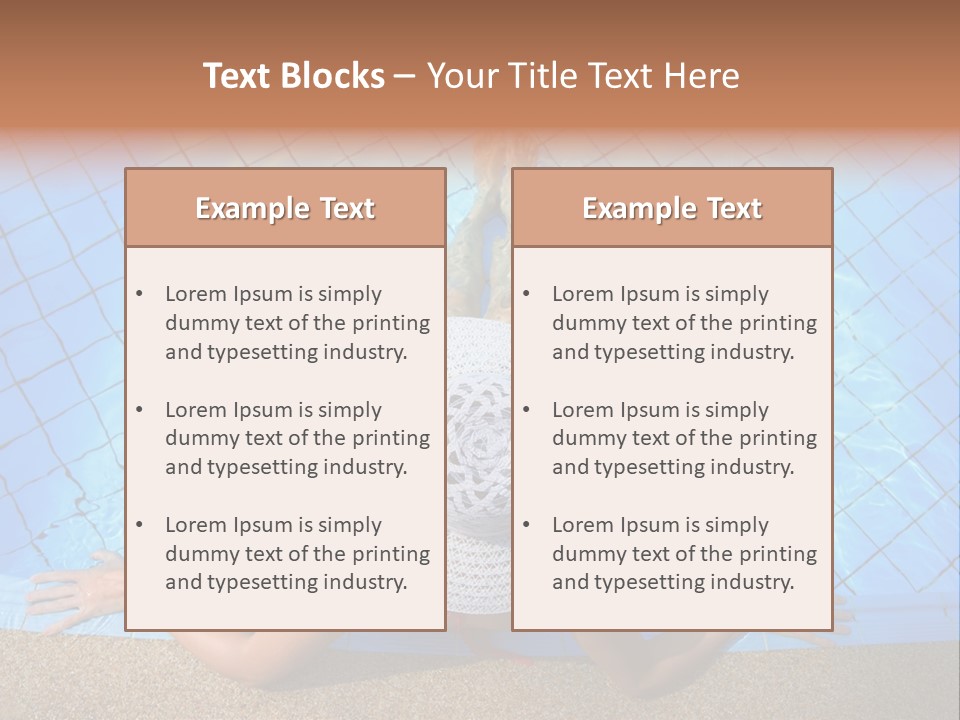 Text Blocks – Your Title Text Here

Example Text

• Lorem Ipsum is simply dummy text of the printing and typesetting industry.

• Lorem Ipsum is simply dummy text of the printing and typesetting industry.

• Lorem Ipsum is simply dummy text of the printing and typesetting industry.

Example Text

• Lorem Ipsum is simply dummy text of the printing and typesetting industry.

• Lorem Ipsum is simply dummy text of the printing and typesetting industry.

• Lorem Ipsum is simply dummy text of the printing and typesetting industry.